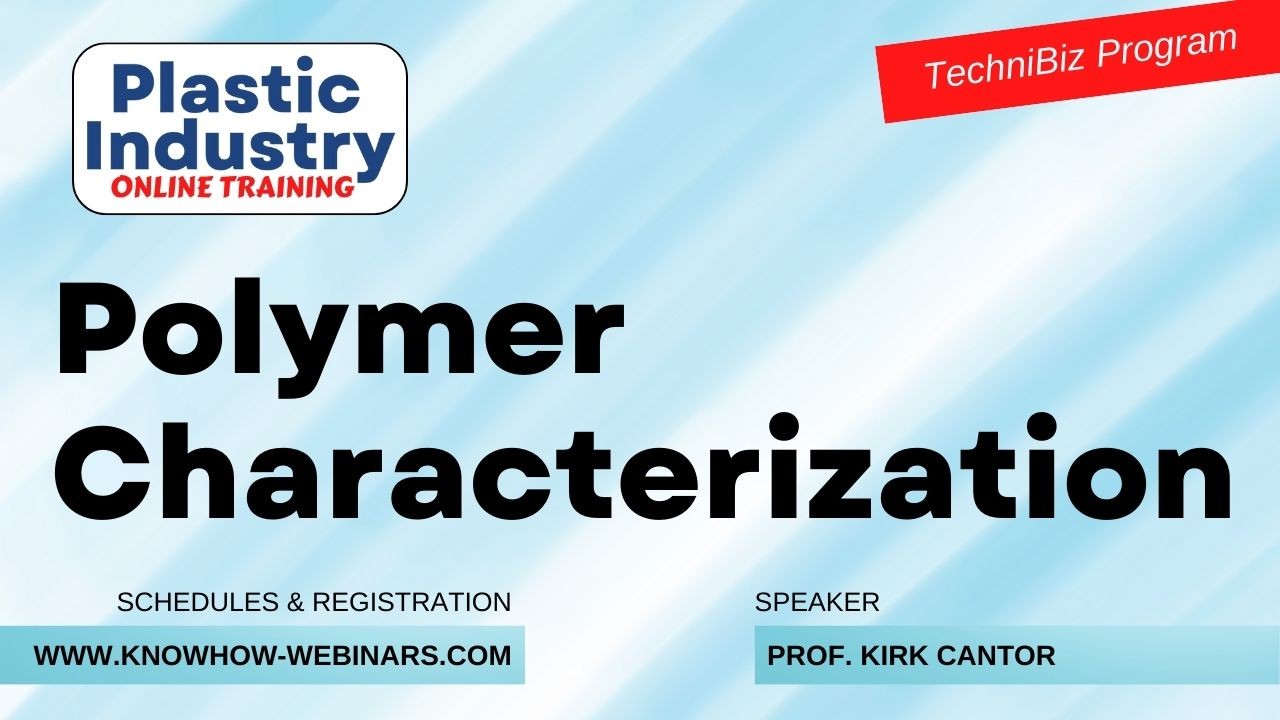 Plastic Industry
ONLINE TRAINING

TechniBiz Program

Polymer Characterization

SCHEDULES & REGISTRATION
WWW.KNOWHOW-WEBINARS.COM

SPEAKER
PROF. KIRK CANTOR